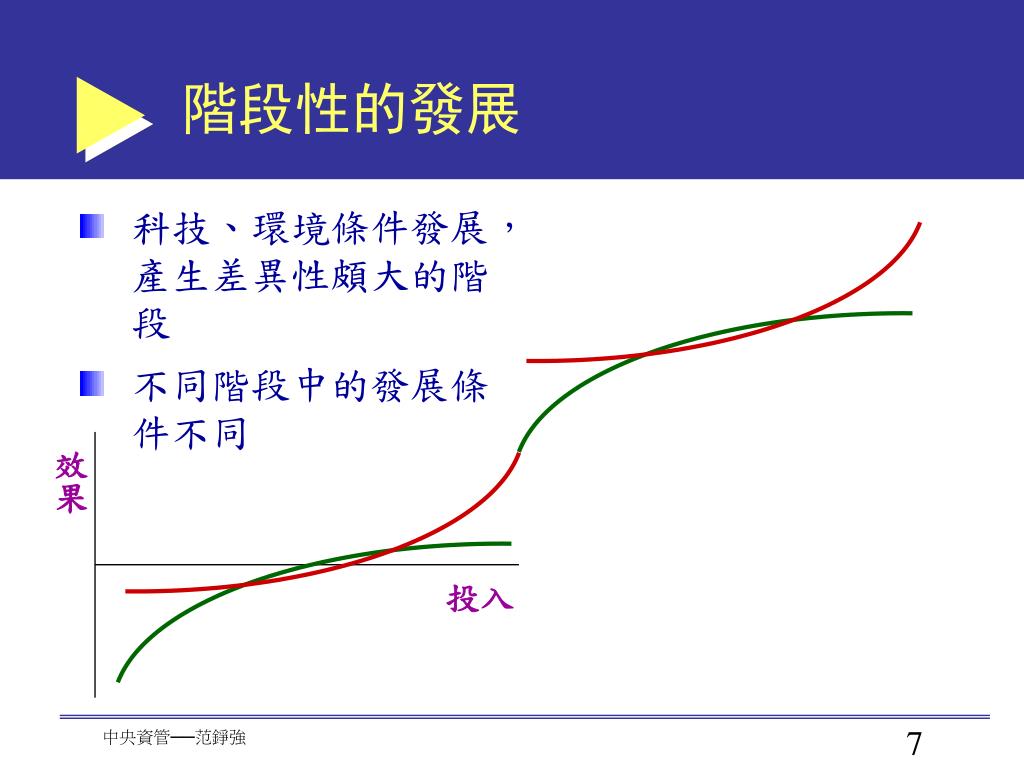 階段性的發展

科技、環境條件發展，產生差異性頗大的階段

不同階段中的發展條件不同

效果

投入

中央資管──范錚強

7